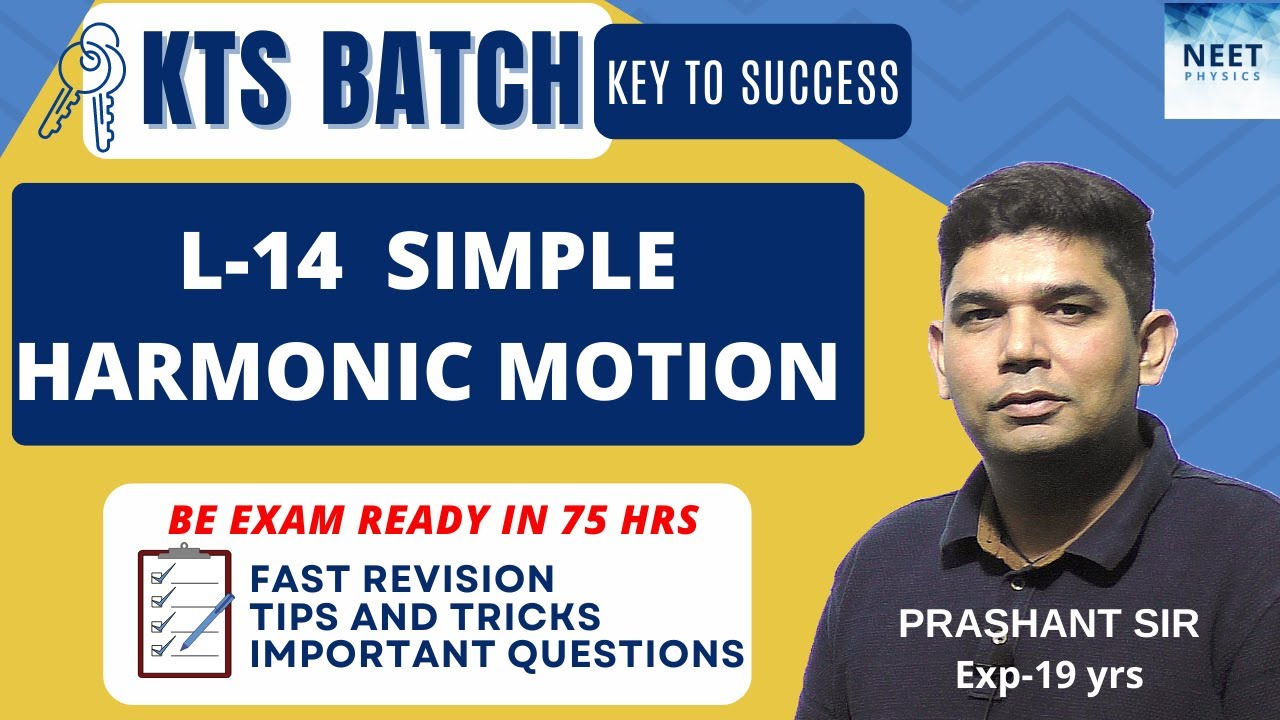 KTS BATCH

KEY TO SUCCESS

NEET
PHYSICS

L-14 SIMPLE HARMONIC MOTION

BE EXAM READY IN 75 HRS

FAST REVISION
TIPS AND TRICKS
IMPORTANT QUESTIONS

PRASHANT SIR
Exp-19 yrs